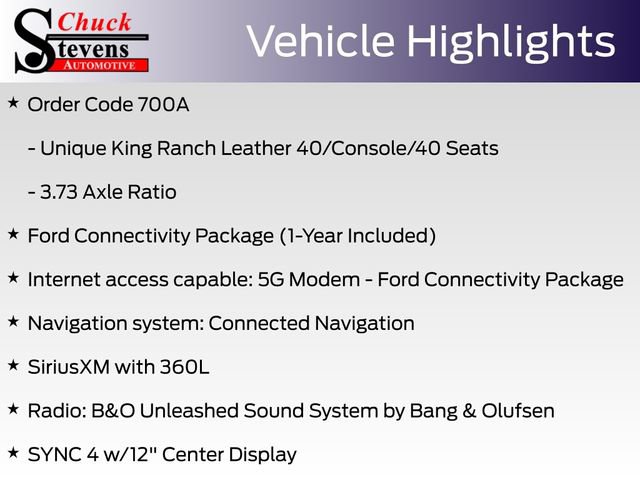 Chuck Stevens AUTOMOTIVE

Vehicle Highlights

★ Order Code 700A

- Unique King Ranch Leather 40/Console/40 Seats

- 3.73 Axle Ratio

★ Ford Connectivity Package (1-Year Included)

★ Internet access capable: 5G Modem - Ford Connectivity Package

★ Navigation system: Connected Navigation

★ SiriusXM with 360L

★ Radio: B&O Unleashed Sound System by Bang & Olufsen

★ SYNC 4 w/12" Center Display